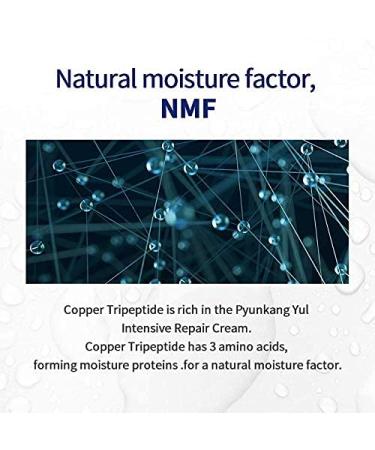 Natural moisture factor,
NMF

Copper Tripeptide is rich in the Pyunkang Yul Intensive Repair Cream.
Copper Tripeptide has 3 amino acids, forming moisture proteins .for a natural moisture factor.